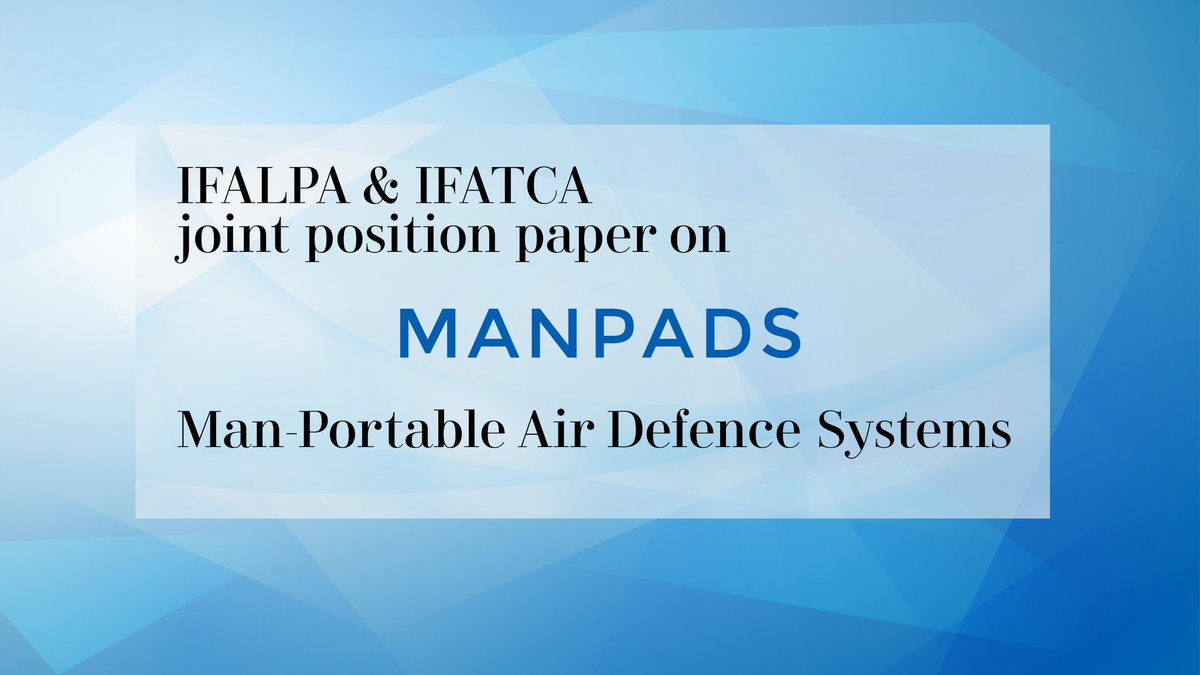 IFALPA & IFATCA
joint position paper on

MANPADS

Man-Portable Air Defence Systems